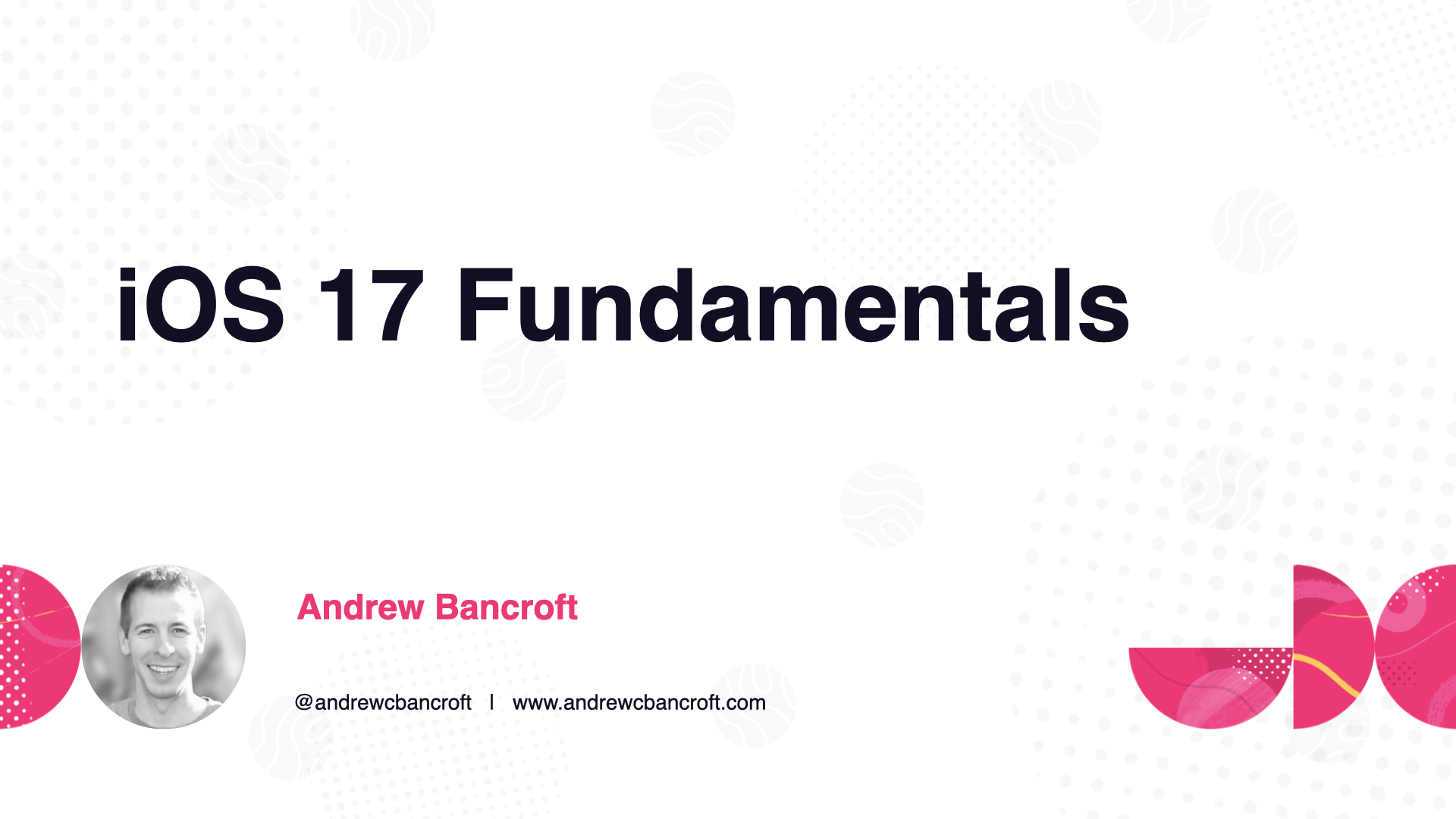 iOS 17 Fundamentals

Andrew Bancroft

@andrewcbancroft | www.andrewcbancroft.com